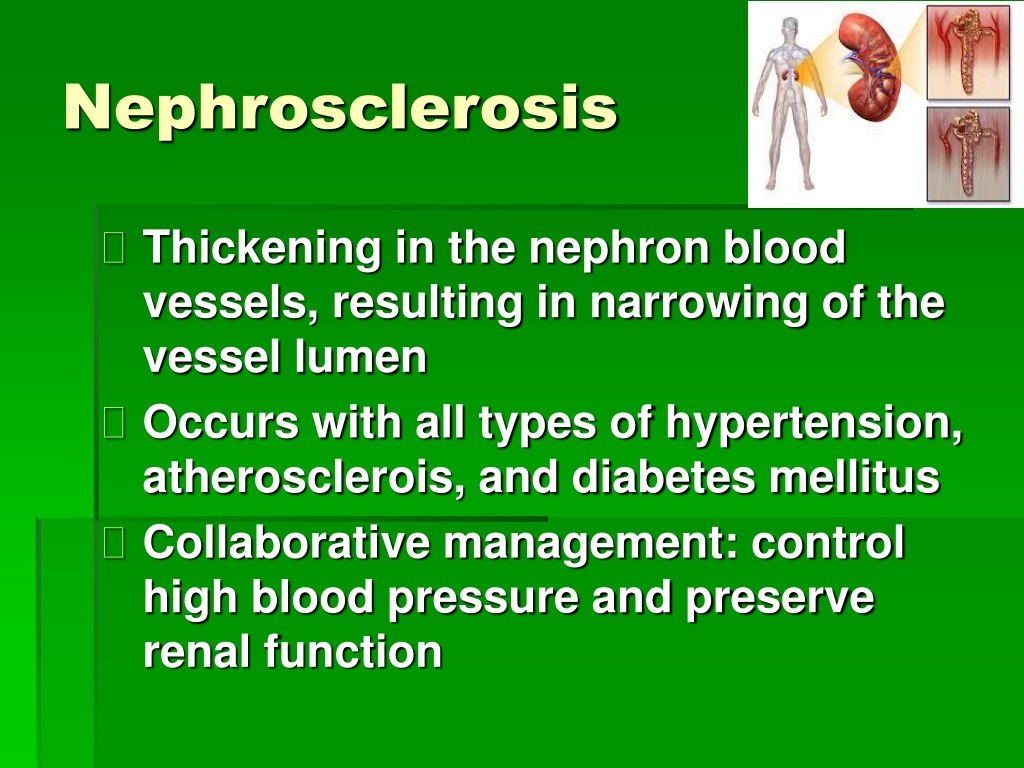 Nephrosclerosis

 Thickening in the nephron blood vessels, resulting in narrowing of the vessel lumen
 Occurs with all types of hypertension, atherosclerois, and diabetes mellitus
 Collaborative management: control high blood pressure and preserve renal function